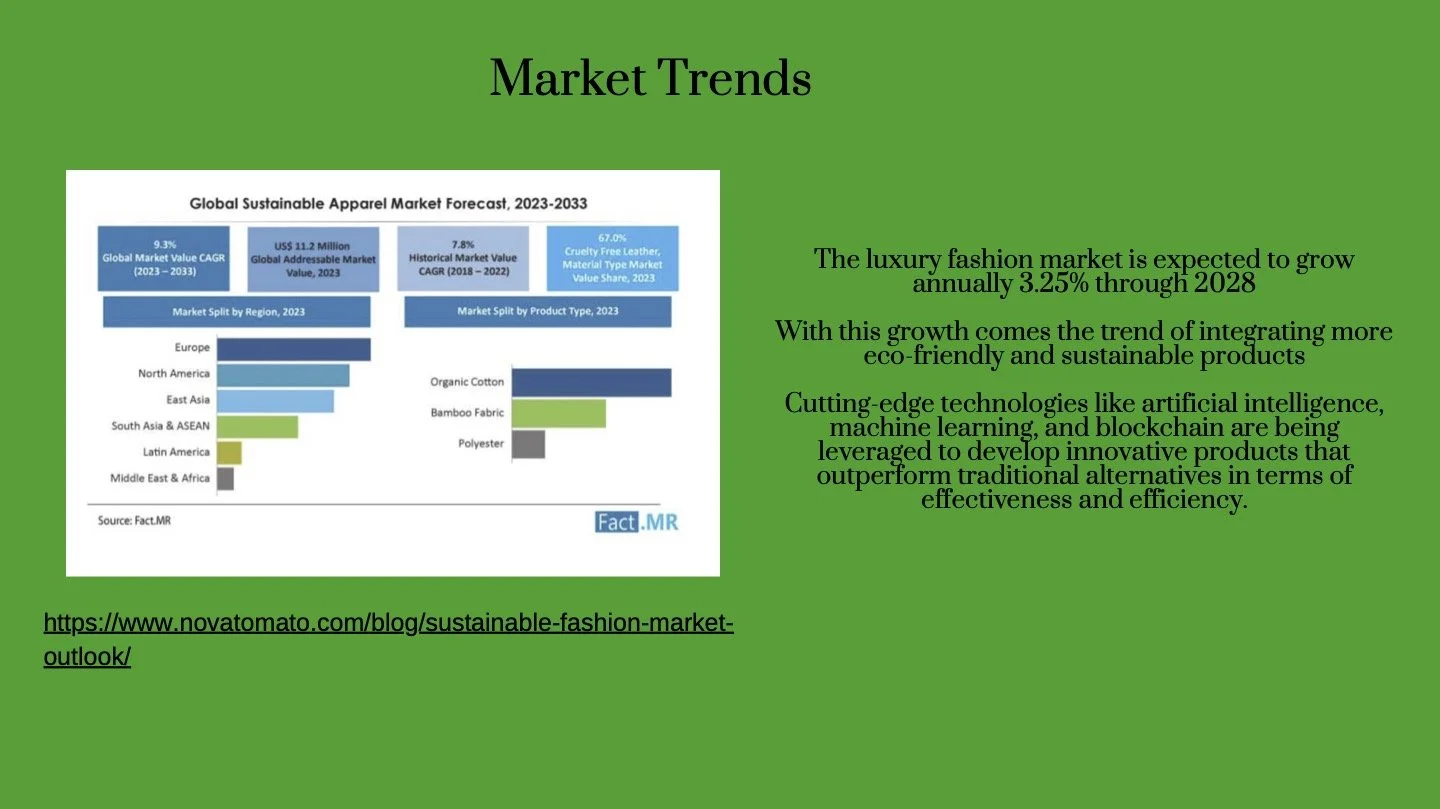 Market Trends

Global Sustainable Apparel Market Forecast, 2023-2033

9.3%
Global Market Value CAGR (2023 – 2033)

US$ 11.2 Million
Global Addressable Market Value, 2023

7.8%
Historical Market Value CAGR (2018 – 2022)

67.0%
Cruelty Free Leather, Material Type Market Value Share, 2023

Market Split by Region, 2023

Europe
North America
East Asia
South Asia & ASEAN
Latin America
Middle East & Africa

Market Split by Product Type, 2023

Organic Cotton
Bamboo Fabric
Polyester

Source: Fact.MR

Fact.MR

https://www.novatomato.com/blog/sustainable-fashion-market-outlook/

The luxury fashion market is expected to grow annually 3.25% through 2028

With this growth comes the trend of integrating more eco-friendly and sustainable products

Cutting-edge technologies like artificial intelligence, machine learning, and blockchain are being leveraged to develop innovative products that outperform traditional alternatives in terms of effectiveness and efficiency.